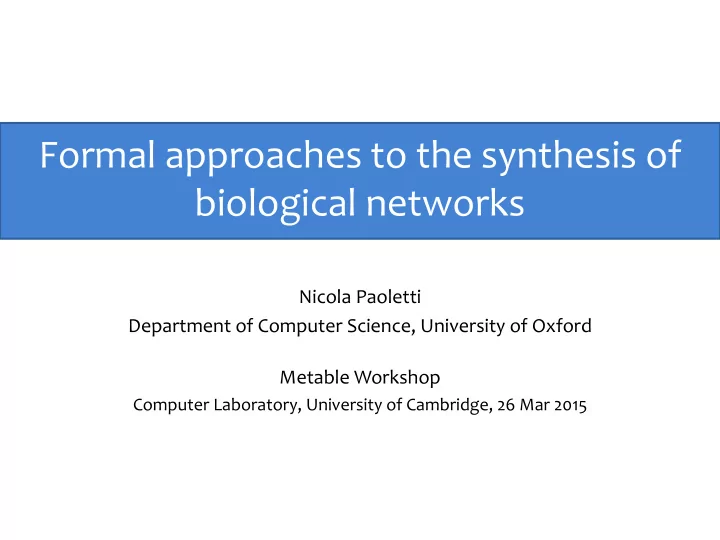 Formal approaches to the synthesis of biological networks

Nicola Paoletti
Department of Computer Science, University of Oxford

Metable Workshop
Computer Laboratory, University of Cambridge, 26 Mar 2015